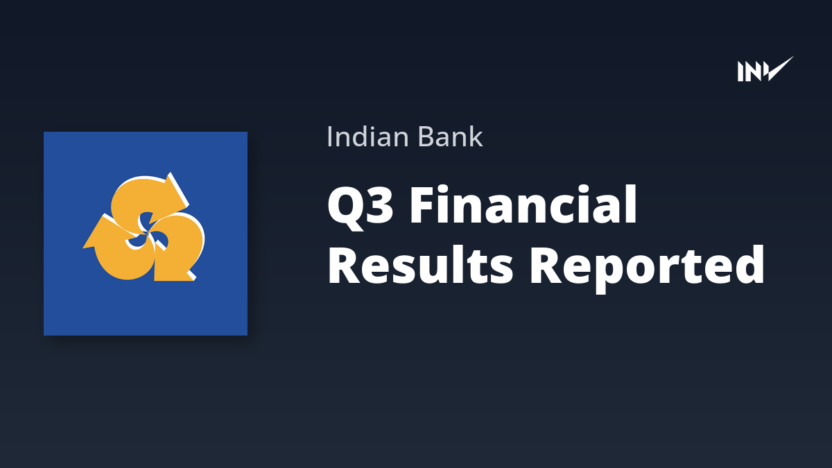 INV

Indian Bank

Q3 Financial Results Reported